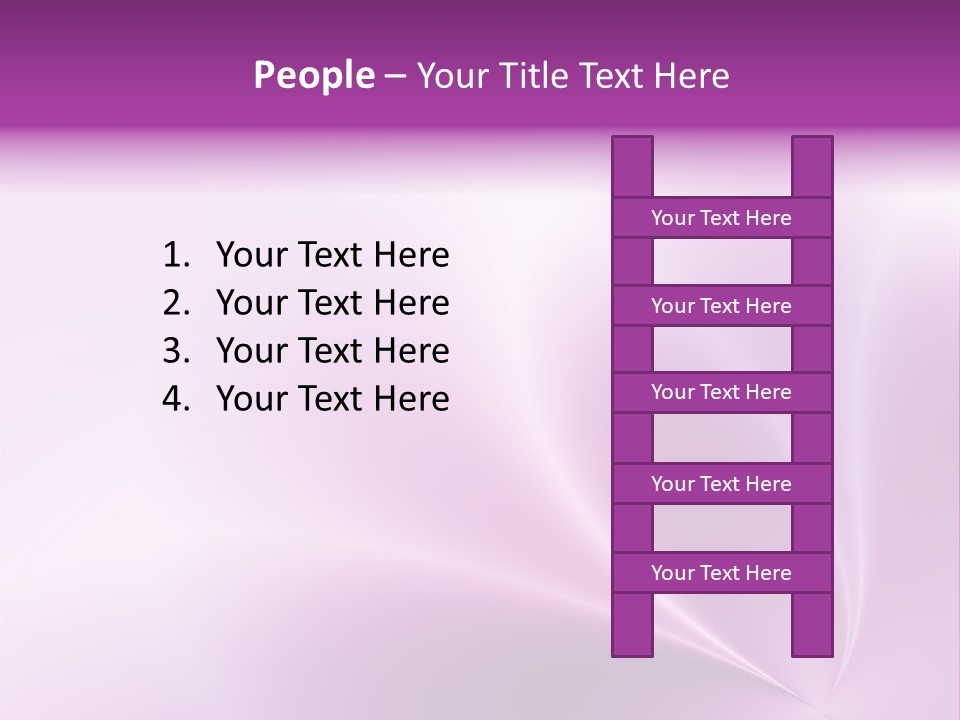 People – Your Title Text Here

1. Your Text Here
2. Your Text Here
3. Your Text Here
4. Your Text Here

Your Text Here

Your Text Here

Your Text Here

Your Text Here

Your Text Here